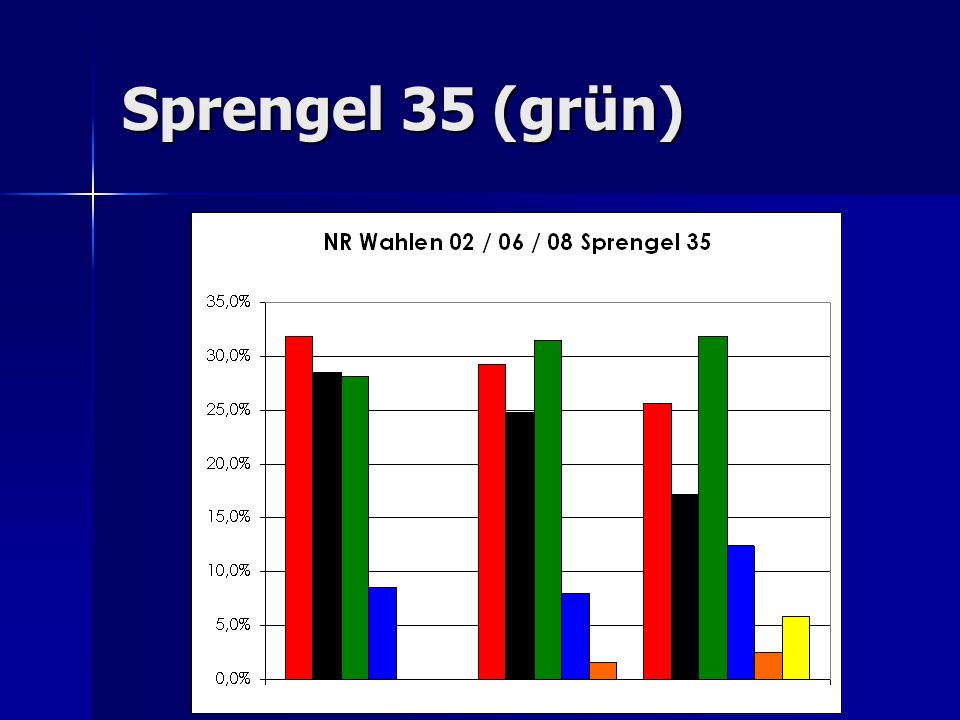 Sprengel 35 (grün)

NR Wahlen 02 / 06 / 08 Sprengel 35

35,0%
30,0%
25,0%
20,0%
15,0%
10,0%
5,0%
0,0%